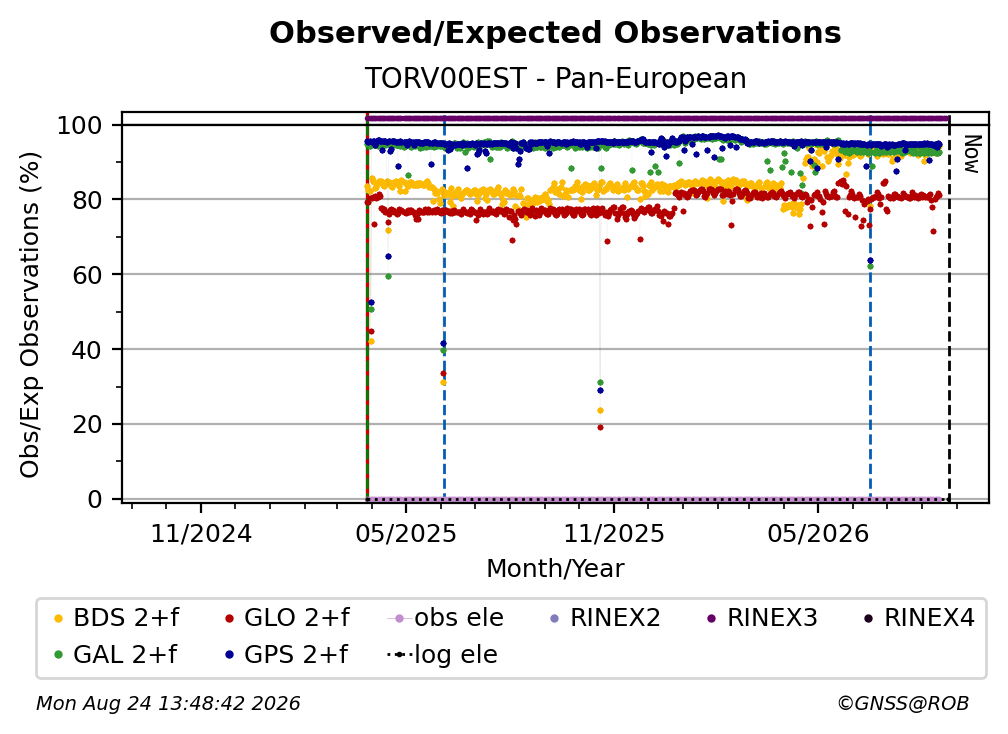 Observed/Expected Observations
TORV00EST - Pan-European

Obs/Exp Observations (%)

100
80
60
40
20
0

Now

11/2024
05/2025
11/2025
05/2026

Month/Year

BDS 2+f
GLO 2+f
obs ele
RINEX2
RINEX3
RINEX4
GAL 2+f
GPS 2+f
log ele

Mon Aug 24 13:48:42 2026
©GNSS@ROB